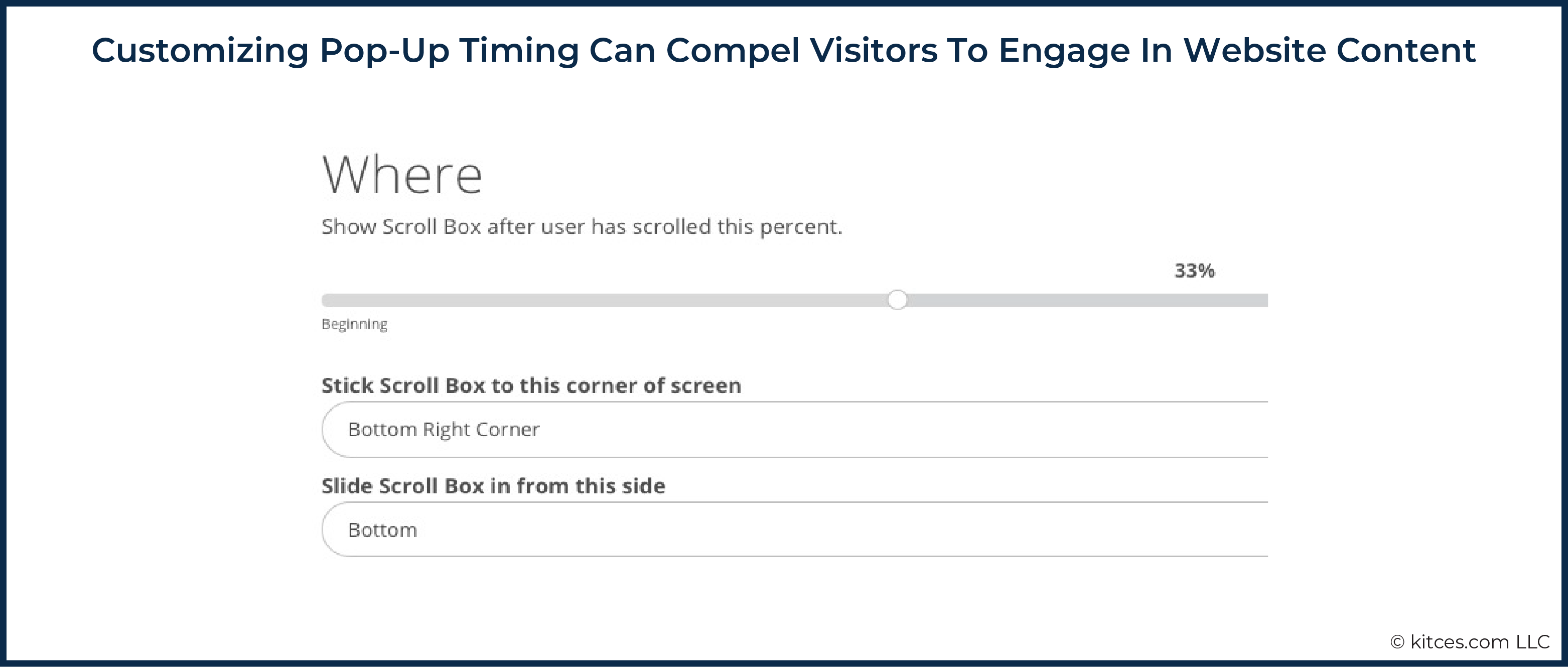 Customizing Pop-Up Timing Can Compel Visitors To Engage In Website Content

Where

Show Scroll Box after user has scrolled this percent.

33%

Beginning

Stick Scroll Box to this corner of screen

Bottom Right Corner

Slide Scroll Box in from this side

Bottom

© kitces.com LLC